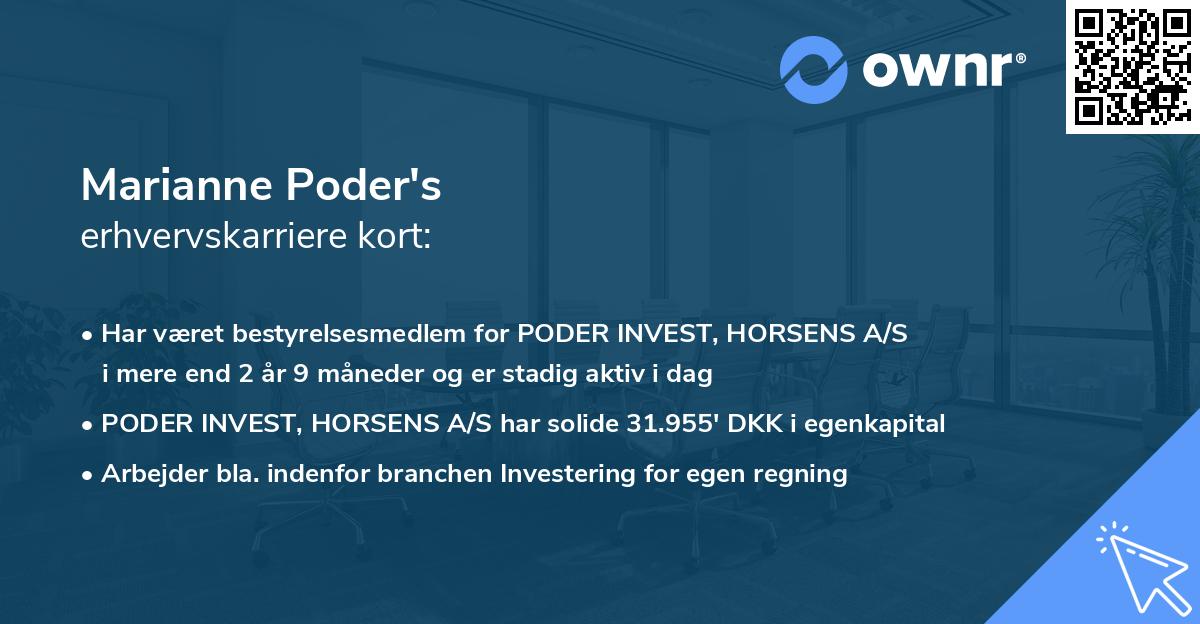 ownr®

Marianne Poder's
erhvervskarriere kort:

• Har været bestyrelsesmedlem for PODER INVEST, HORSENS A/S i mere end 2 år 9 måneder og er stadig aktiv i dag

• PODER INVEST, HORSENS A/S har solide 31.955' DKK i egenkapital

• Arbejder bla. indenfor branchen Investering for egen regning